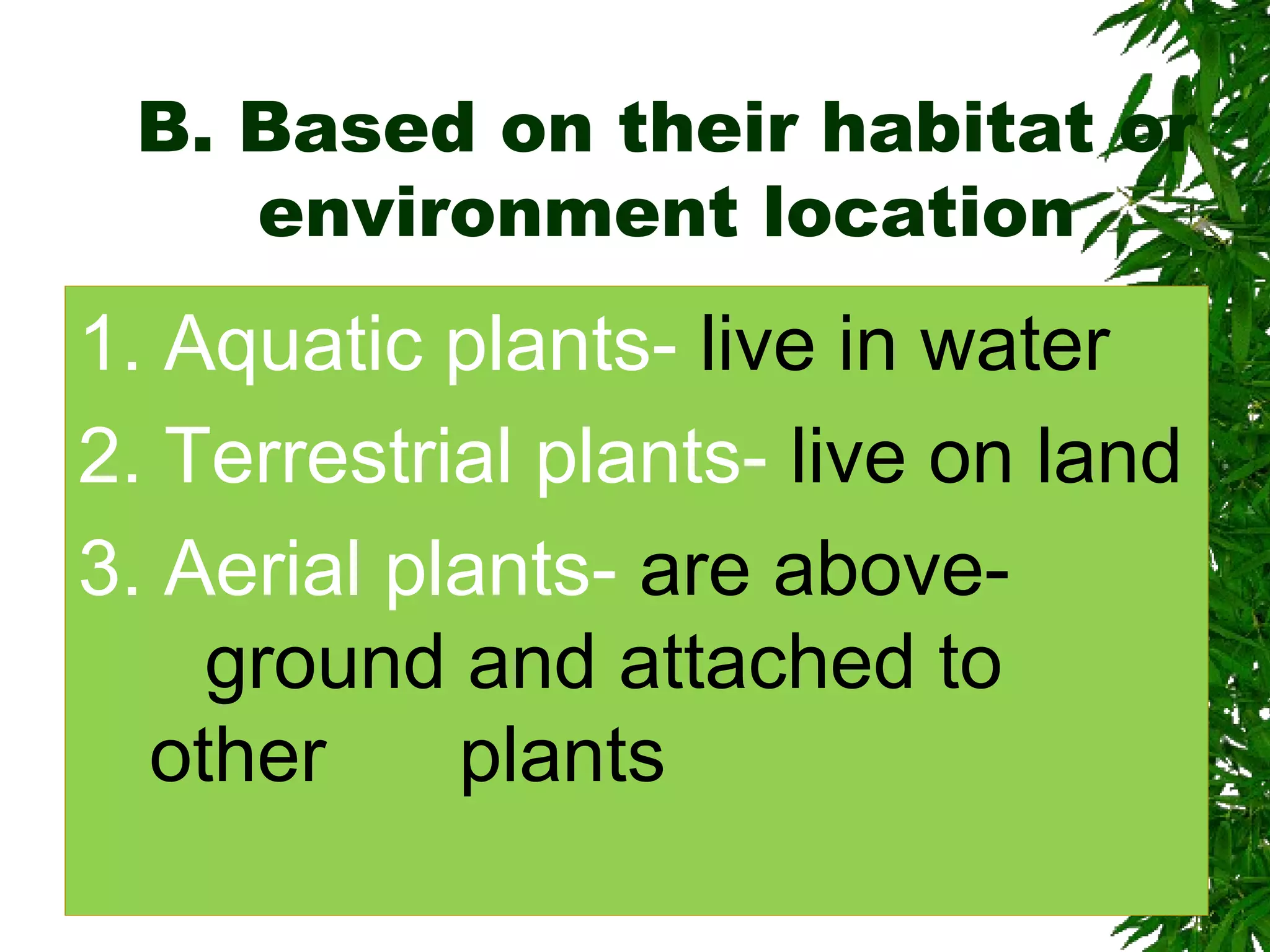 B. Based on their habitat or environment location

1. Aquatic plants- live in water
2. Terrestrial plants- live on land
3. Aerial plants- are above-ground and attached to other plants